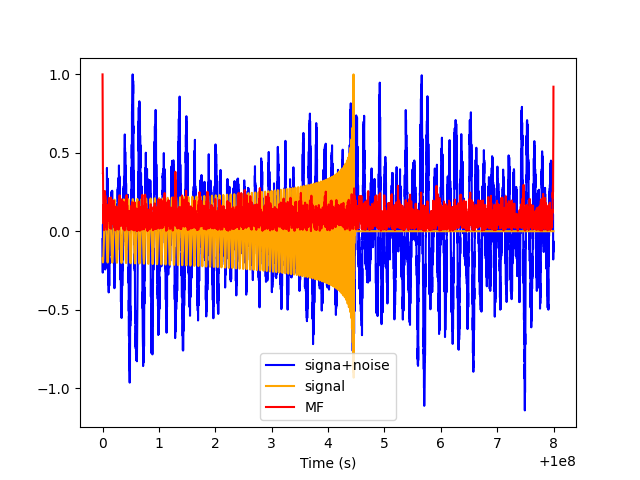 1.0
0.5
0.0
−0.5
−1.0

signa+noise
signal
MF

0 1 2 3 4 5 6 7 8
Time (s)
+1e8